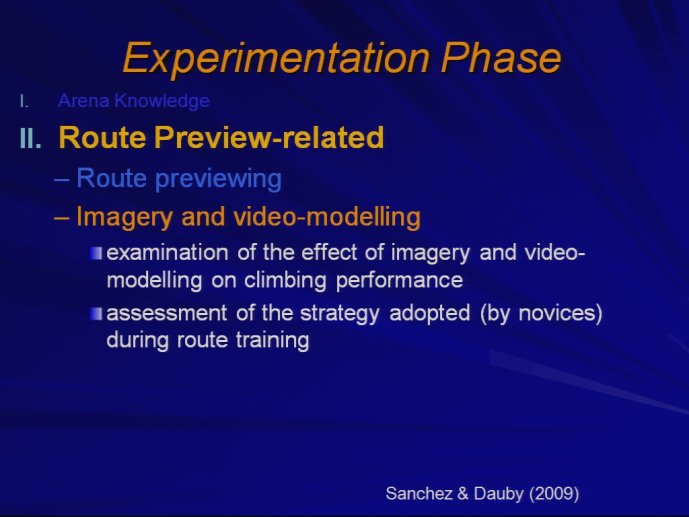 Experimentation Phase

I. Arena Knowledge

II. Route Preview-related

– Route previewing

– Imagery and video-modelling

examination of the effect of imagery and video-modelling on climbing performance

assessment of the strategy adopted (by novices) during route training

Sanchez & Dauby (2009)